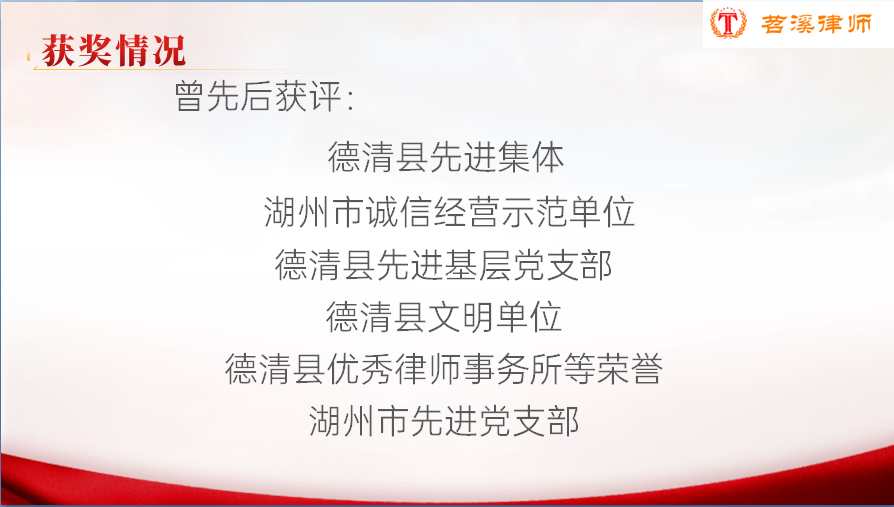 T 苕溪律师

获奖情况

曾先后获评：

德清县先进集体

湖州市诚信经营示范单位

德清县先进基层党支部

德清县文明单位

德清县优秀律师事务所等荣誉

湖州市先进党支部